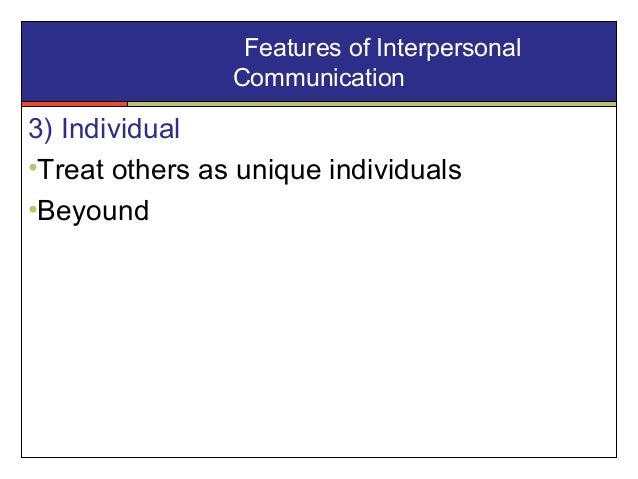 Features of Interpersonal Communication

3) Individual

•Treat others as unique individuals

•Beyound